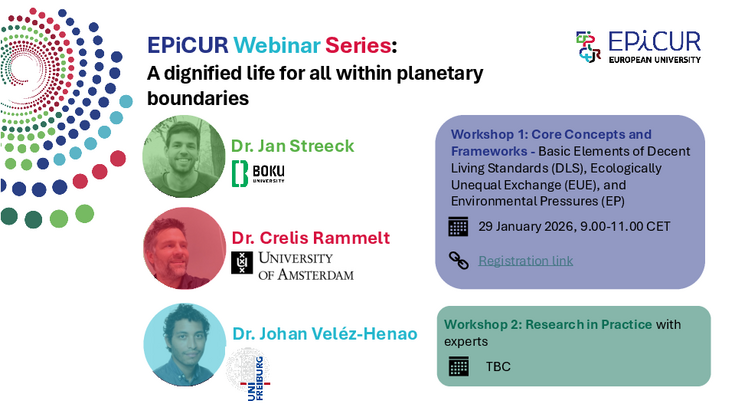 EPiCUR Webinar Series:
A dignified life for all within planetary boundaries

EPiCUR EUROPEAN UNIVERSITY

Dr. Jan Streeck
BOKU UNIVERSITY

Dr. Crelis Rammelt
UNIVERSITY OF AMSTERDAM

Dr. Johan Veléz-Henao
UNI FREIBURG

Workshop 1: Core Concepts and Frameworks - Basic Elements of Decent Living Standards (DLS), Ecologically Unequal Exchange (EUE), and Environmental Pressures (EP)

29 January 2026, 9.00-11.00 CET

Registration link

Workshop 2: Research in Practice with experts

TBC